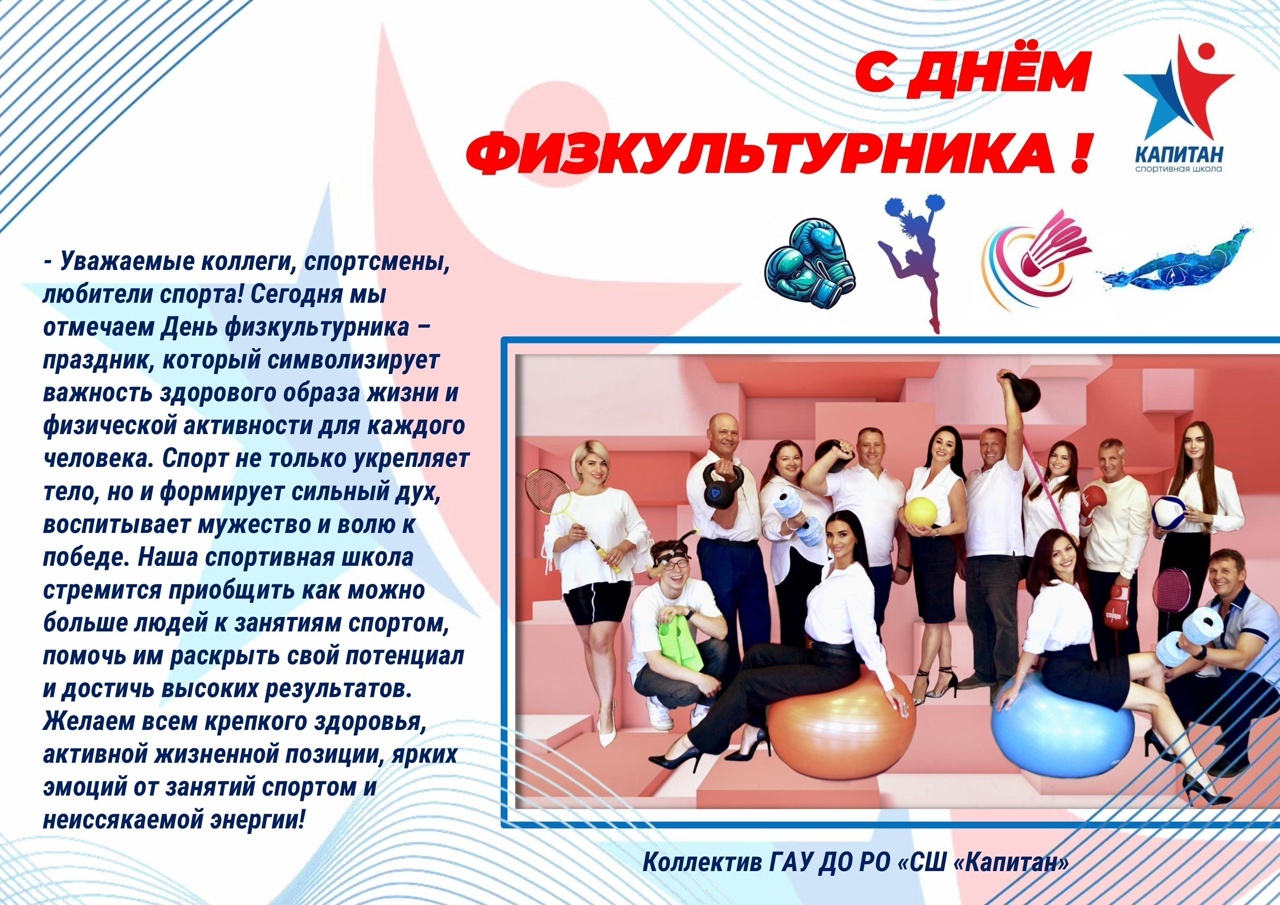 С ДНЁМ ФИЗКУЛЬТУРНИКА !

КАПИТАН
спортивная школа

- Уважаемые коллеги, спортсмены, любители спорта! Сегодня мы отмечаем День физкультурника – праздник, который символизирует важность здорового образа жизни и физической активности для каждого человека. Спорт не только укрепляет тело, но и формирует сильный дух, воспитывает мужество и волю к победе. Наша спортивная школа стремится приобщить как можно больше людей к занятиям спортом, помочь им раскрыть свой потенциал и достичь высоких результатов. Желаем всем крепкого здоровья, активной жизненной позиции, ярких эмоций от занятий спортом и неиссякаемой энергии!

Коллектив ГАУ ДО РО «СШ «Капитан»